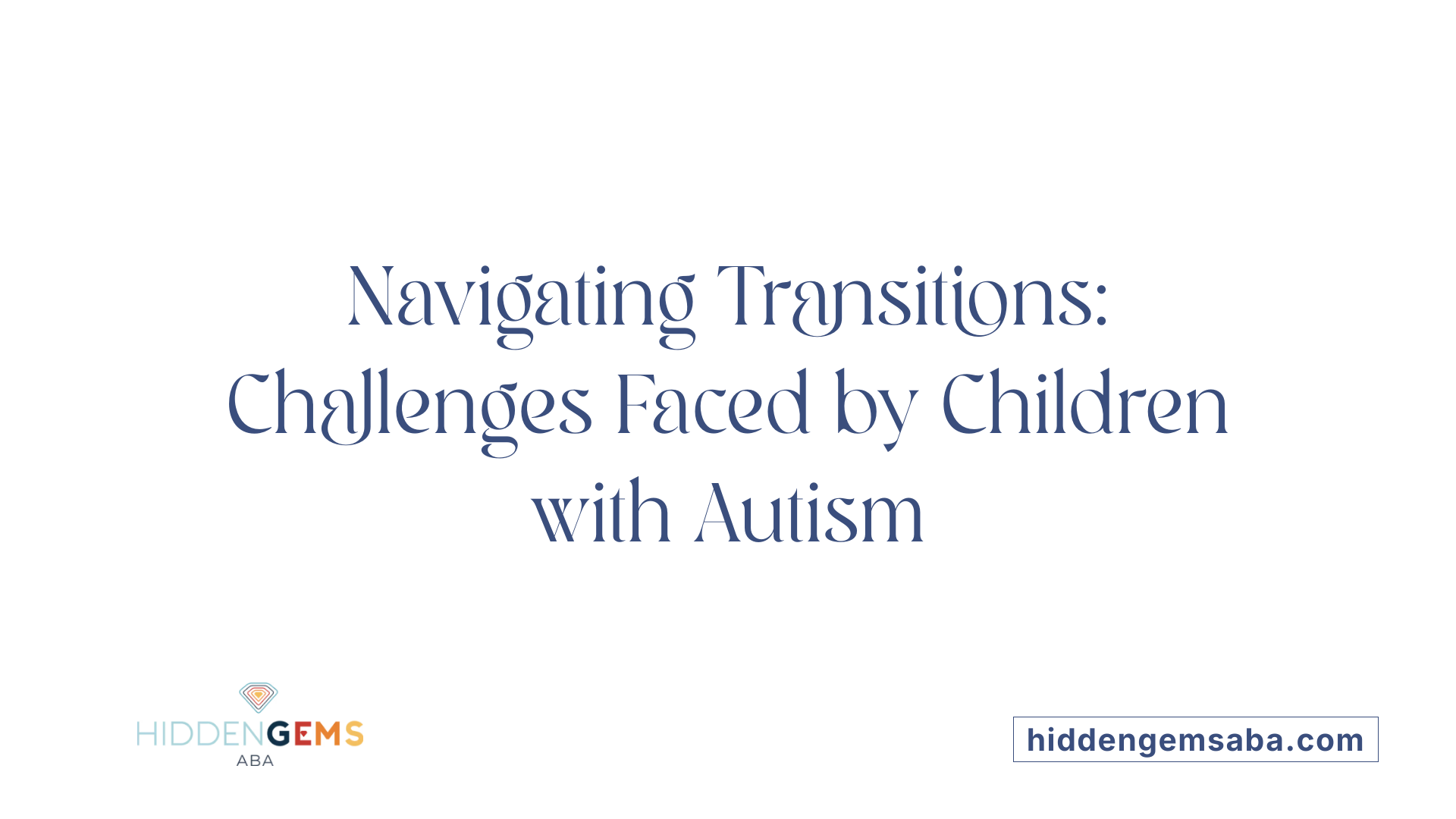 Navigating Transitions: Challenges Faced by Children with Autism

HIDDENGEMS
ABA

hiddengemsaba.com